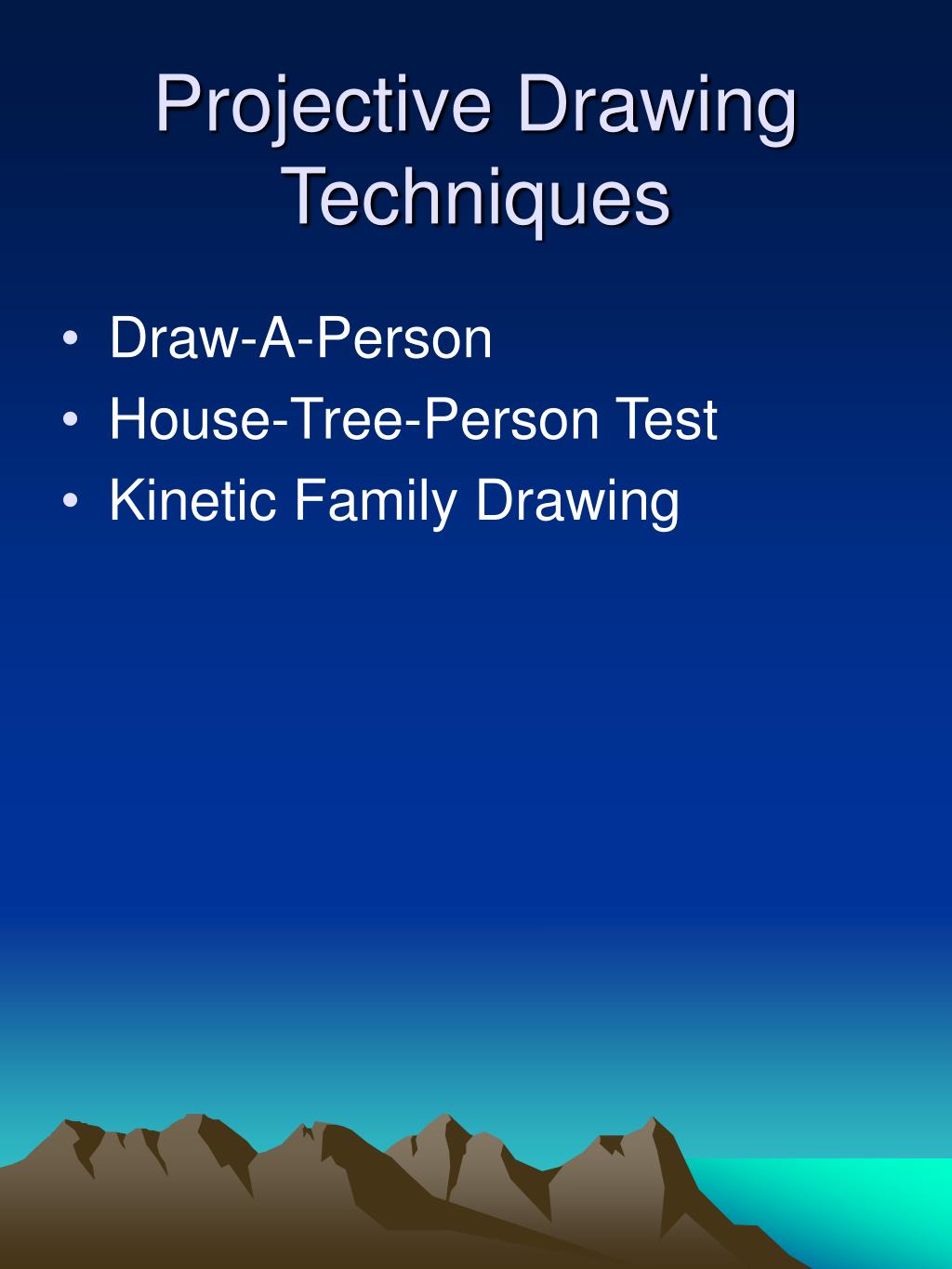 Projective Drawing Techniques

• Draw-A-Person
• House-Tree-Person Test
• Kinetic Family Drawing